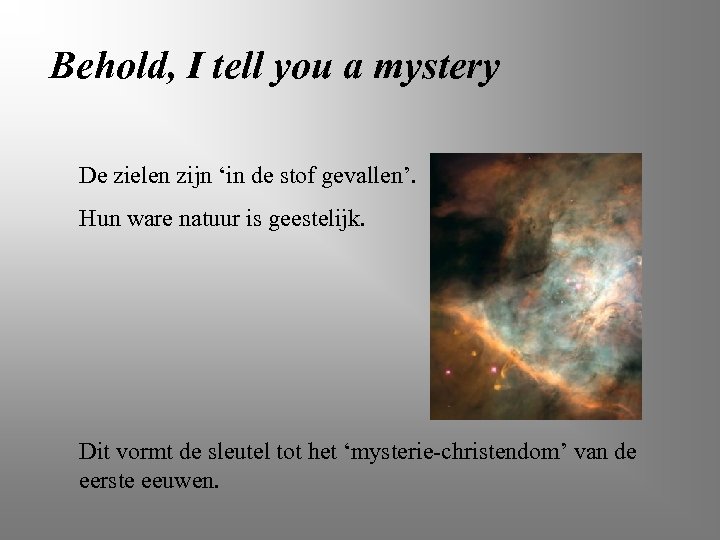 Behold, I tell you a mystery

De zielen zijn ‘in de stof gevallen’.

Hun ware natuur is geestelijk.

Dit vormt de sleutel tot het ‘mysterie-christendom’ van de eerste eeuwen.